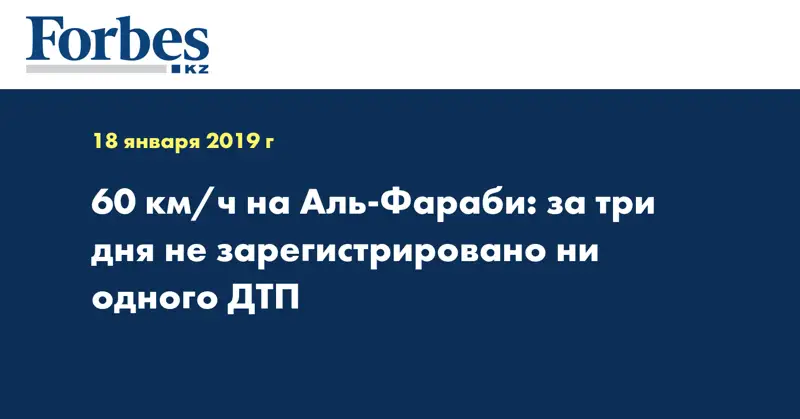 Forbes
KZ

18 января 2019 г

60 км/ч на Аль-Фараби: за три дня не зарегистрировано ни одного ДТП